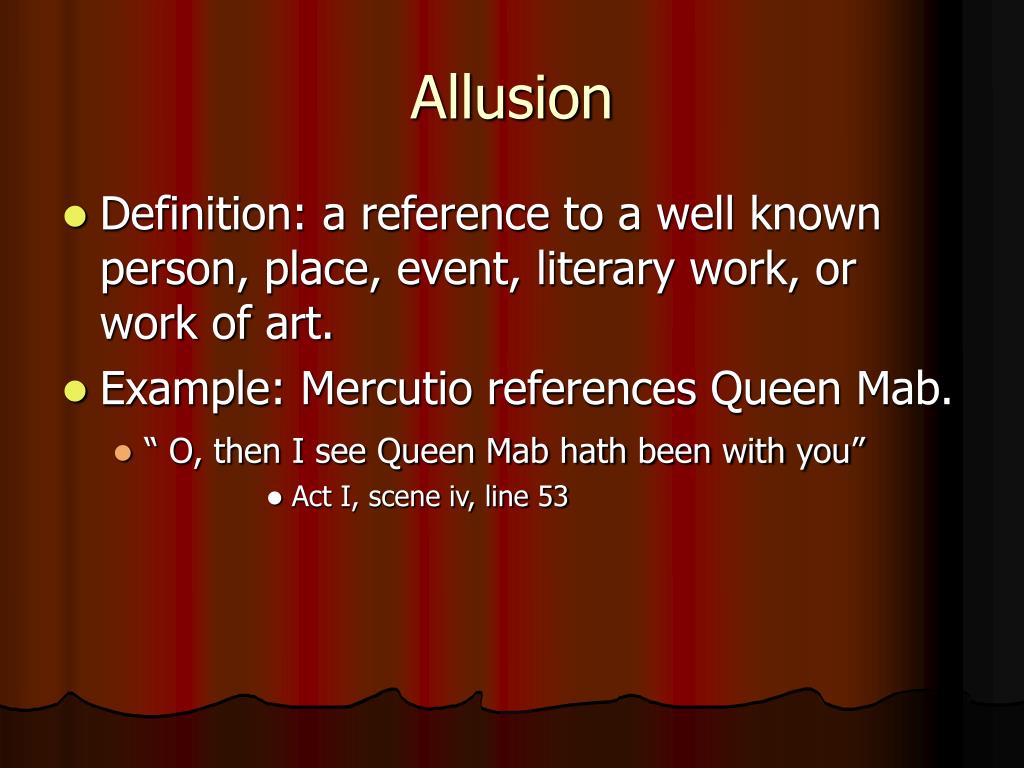 Allusion

- Definition: a reference to a well known person, place, event, literary work, or work of art.
- Example: Mercutio references Queen Mab.
  - “ O, then I see Queen Mab hath been with you”
    - Act I, scene iv, line 53